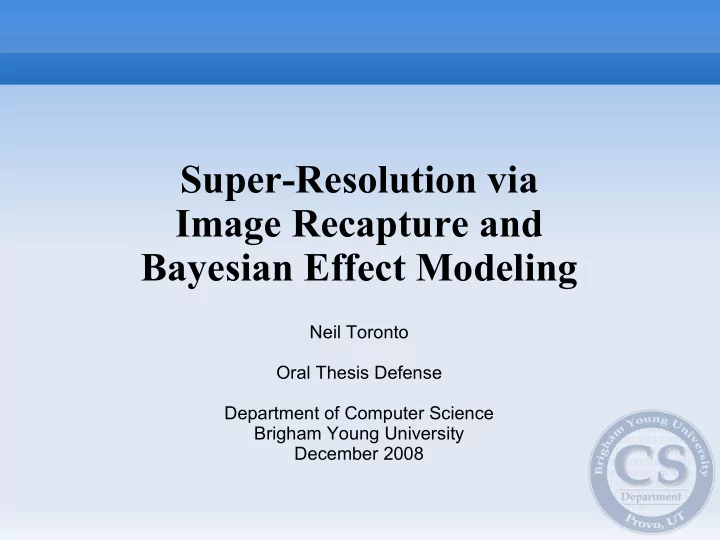 Super-Resolution via Image Recapture and Bayesian Effect Modeling

Neil Toronto

Oral Thesis Defense

Department of Computer Science
Brigham Young University
December 2008

Brigham Young University
CS
Department
Provo, UT